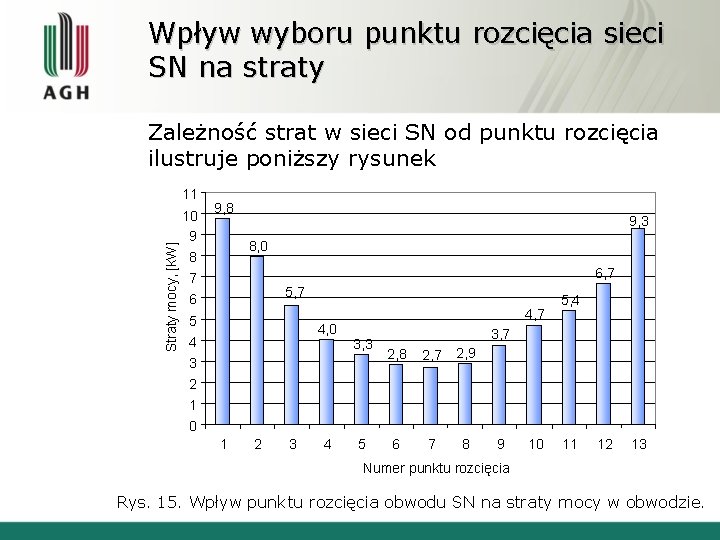 AGH

Wpływ wyboru punktu rozcięcia sieci SN na straty

Zależność strat w sieci SN od punktu rozcięcia ilustruje poniższy rysunek

Straty mocy, [kW]

11
10
9
8
7
6
5
4
3
2
1
0

9,8
8,0
5,7
4,0
3,3
2,8
2,7
2,9
3,7
4,7
5,4
6,7
9,3

1 2 3 4 5 6 7 8 9 10 11 12 13

Numer punktu rozcięcia

Rys. 15. Wpływ punktu rozcięcia obwodu SN na straty mocy w obwodzie.